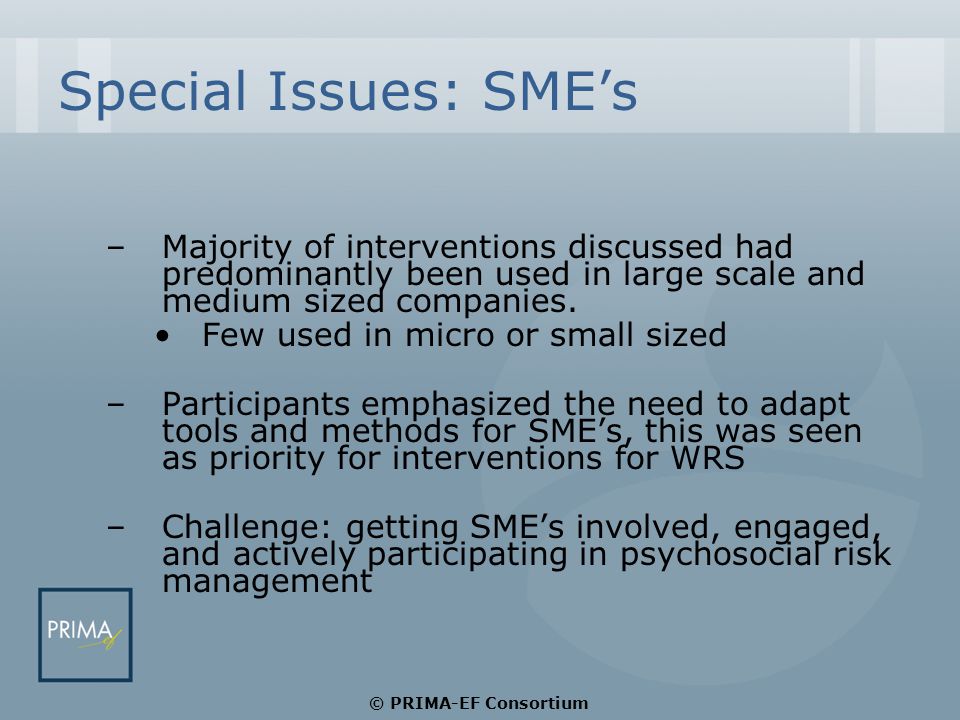 Special Issues: SME’s

– Majority of interventions discussed had predominantly been used in large scale and medium sized companies.
• Few used in micro or small sized

– Participants emphasized the need to adapt tools and methods for SME’s, this was seen as priority for interventions for WRS

– Challenge: getting SME’s involved, engaged, and actively participating in psychosocial risk management

PRIMA ef

© PRIMA-EF Consortium